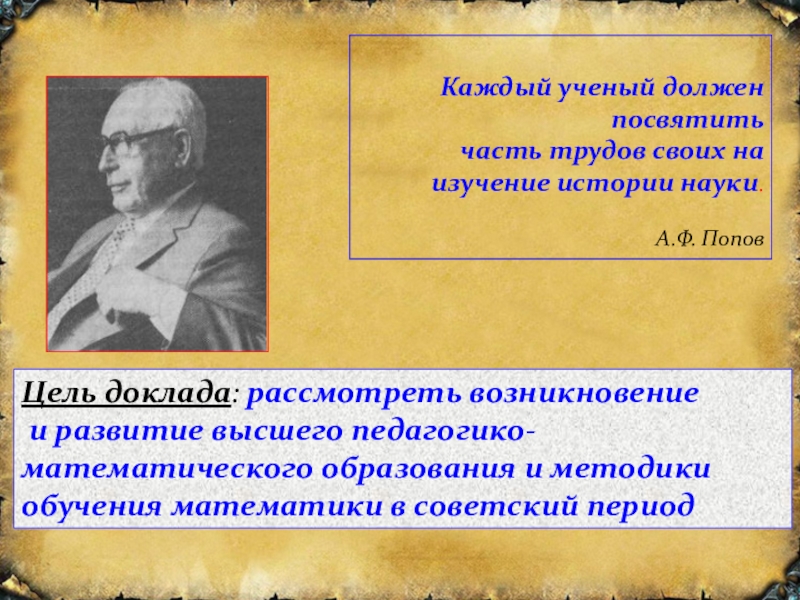 Каждый ученый должен посвятить часть трудов своих на изучение истории науки.

А.Ф. Попов

Цель доклада: рассмотреть возникновение и развитие высшего педагогико-математического образования и методики обучения математики в советский период